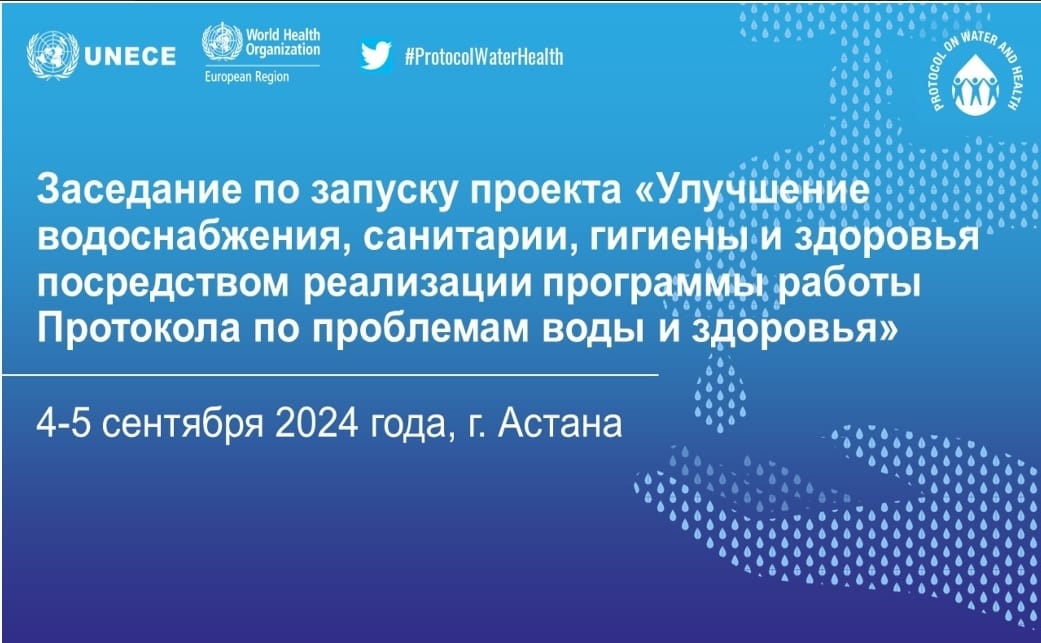 UNECE

World Health Organization
European Region

#ProtocolWaterHealth

PROTOCOL ON WATER AND HEALTH

Заседание по запуску проекта «Улучшение водоснабжения, санитарии, гигиены и здоровья посредством реализации программы работы Протокола по проблемам воды и здоровья»

4-5 сентября 2024 года, г. Астана